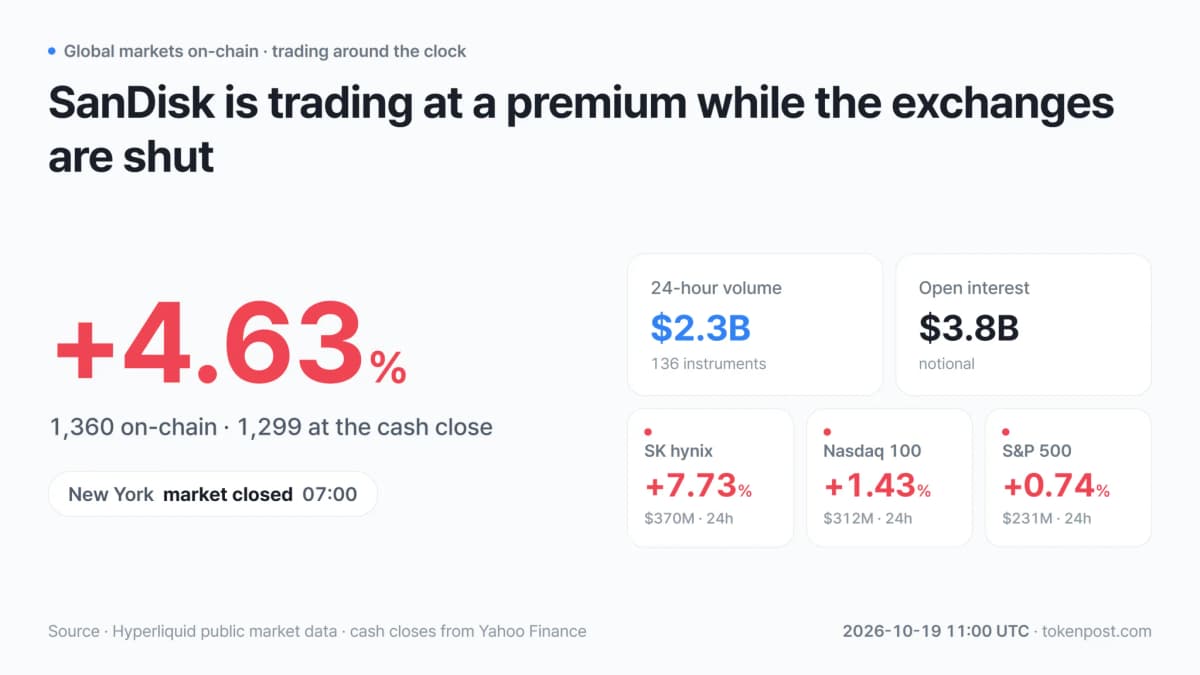 • Global markets on-chain · trading around the clock

SanDisk is trading at a premium while the exchanges are shut

+4.63%

1,360 on-chain · 1,299 at the cash close

New York market closed 07:00

24-hour volume
$2.3B
136 instruments

Open interest
$3.8B
notional

SK hynix
+7.73%
$370M · 24h

Nasdaq 100
+1.43%
$312M · 24h

S&P 500
+0.74%
$231M · 24h

Source · Hyperliquid public market data · cash closes from Yahoo Finance

2026-10-19 11:00 UTC · tokenpost.com